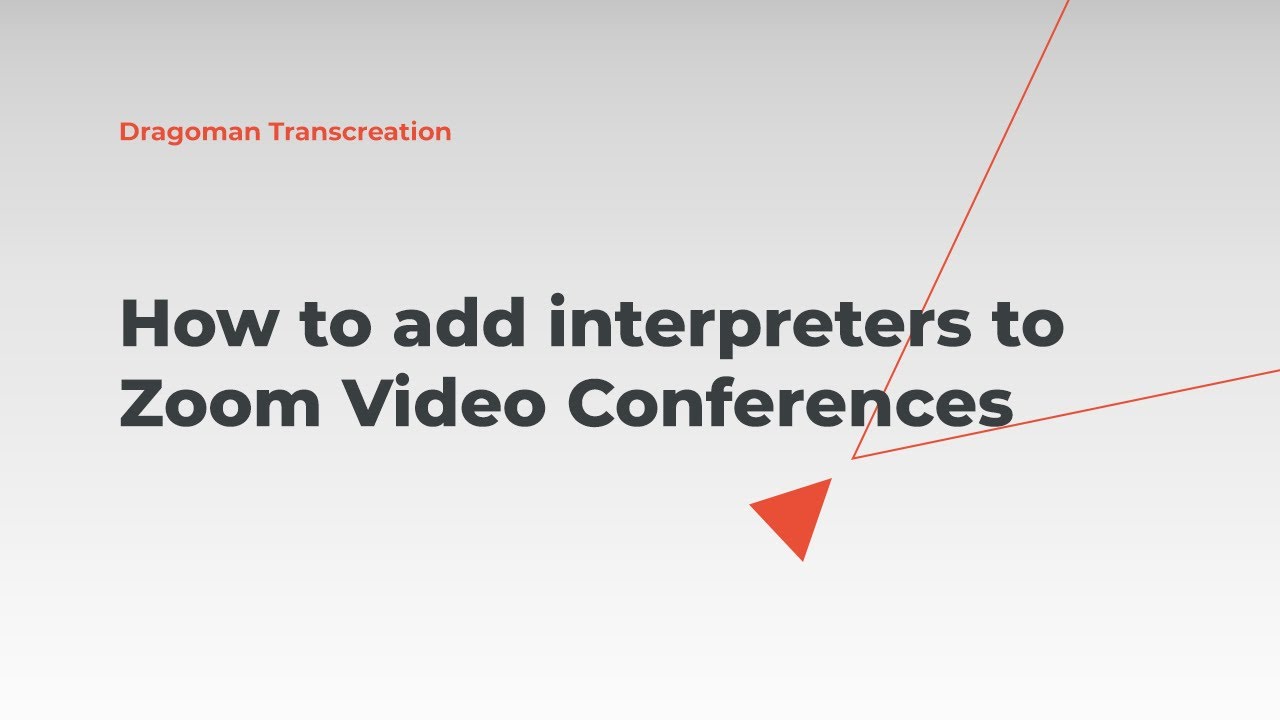 Dragoman Transcreation

How to add interpreters to Zoom Video Conferences